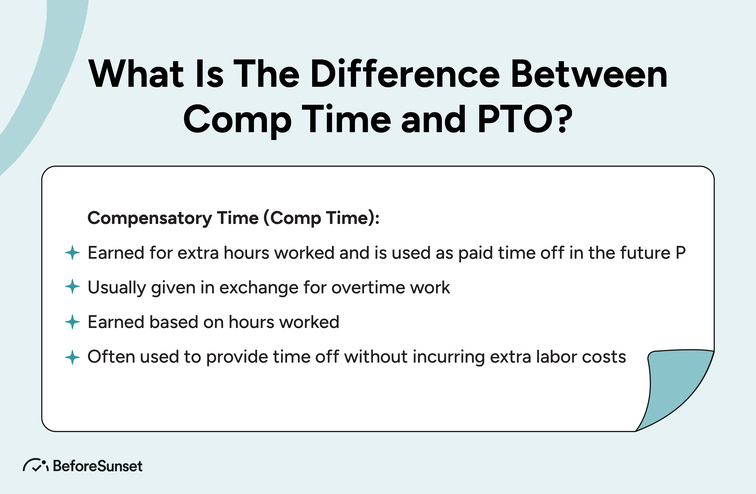 What Is The Difference Between Comp Time and PTO?

Compensatory Time (Comp Time):

Earned for extra hours worked and is used as paid time off in the future P

Usually given in exchange for overtime work

Earned based on hours worked

Often used to provide time off without incurring extra labor costs

BeforeSunset